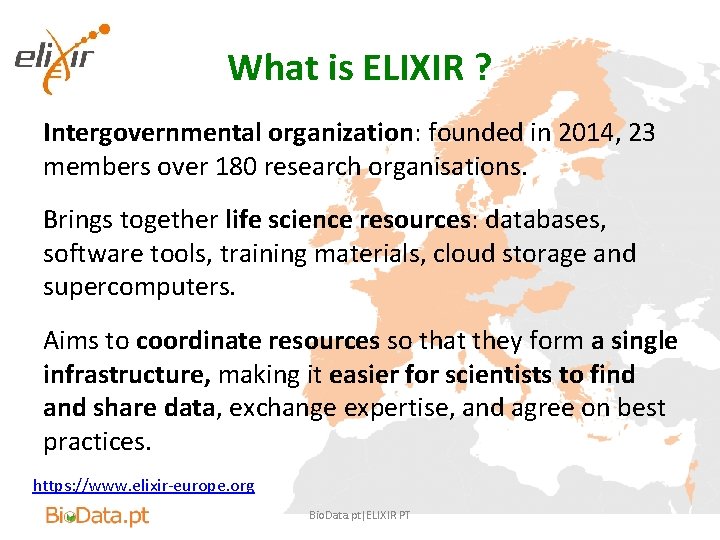 elixir

What is ELIXIR ?

Intergovernmental organization: founded in 2014, 23 members over 180 research organisations.

Brings together life science resources: databases, software tools, training materials, cloud storage and supercomputers.

Aims to coordinate resources so that they form a single infrastructure, making it easier for scientists to find and share data, exchange expertise, and agree on best practices.

https://www.elixir-europe.org

BioData.pt

BioData.pt|ELIXIR PT